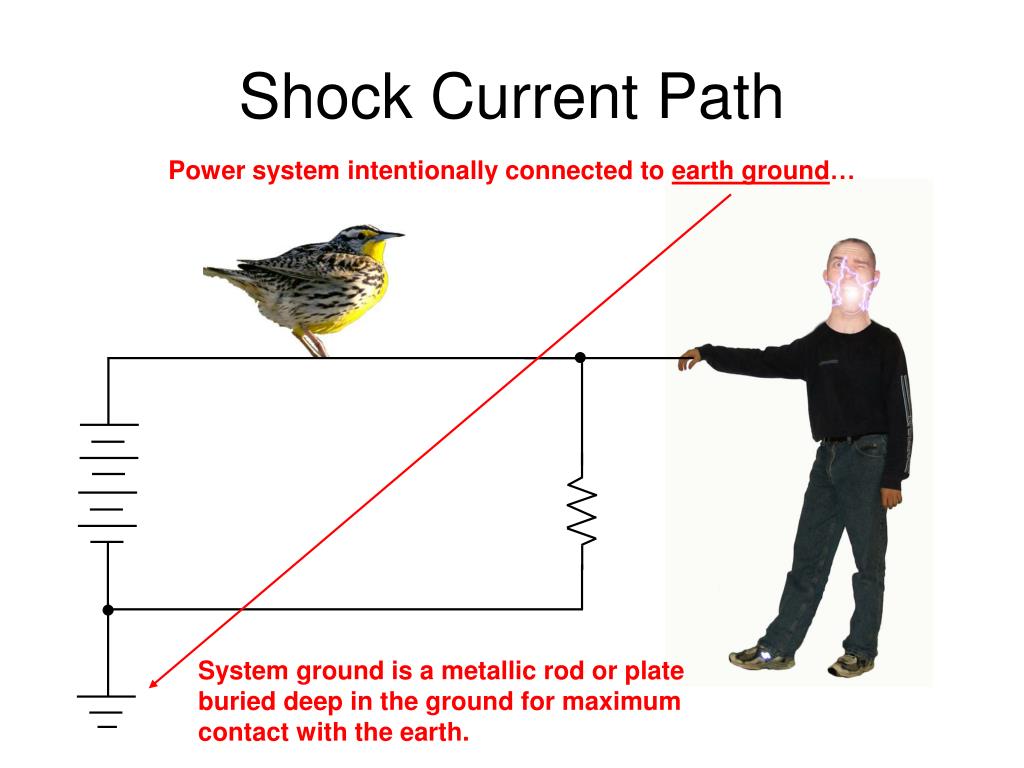 Shock Current Path

Power system intentionally connected to earth ground…

System ground is a metallic rod or plate buried deep in the ground for maximum contact with the earth.